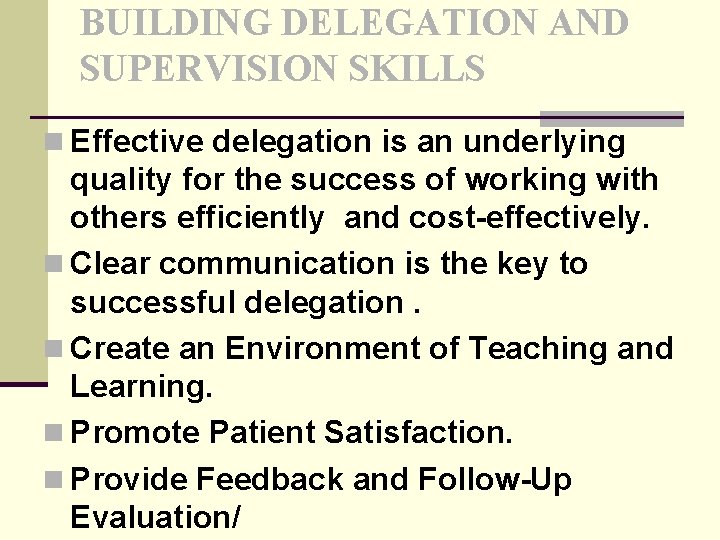 BUILDING DELEGATION AND SUPERVISION SKILLS

Effective delegation is an underlying quality for the success of working with others efficiently and cost-effectively.

Clear communication is the key to successful delegation .

Create an Environment of Teaching and Learning.

Promote Patient Satisfaction.

Provide Feedback and Follow-Up Evaluation/